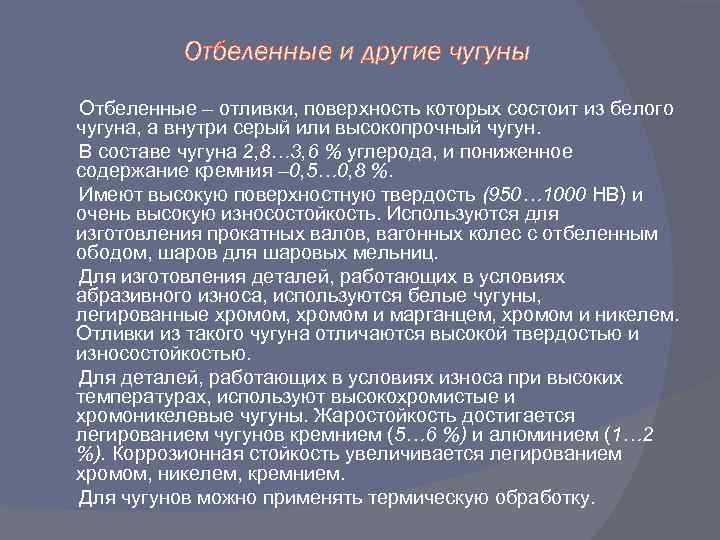 Отбеленные и другие чугуны

Отбеленные – отливки, поверхность которых состоит из белого чугуна, а внутри серый или высокопрочный чугун.

В составе чугуна 2,8…3,6 % углерода, и пониженное содержание кремния –0,5…0,8 %.

Имеют высокую поверхностную твердость (950…1000 НВ) и очень высокую износостойкость. Используются для изготовления прокатных валов, вагонных колес с отбеленным ободом, шаров для шаровых мельниц.

Для изготовления деталей, работающих в условиях абразивного износа, используются белые чугуны, легированные хромом, хромом и марганцем, хромом и никелем. Отливки из такого чугуна отличаются высокой твердостью и износостойкостью.

Для деталей, работающих в условиях износа при высоких температурах, используют высокохромистые и хромоникелевые чугуны. Жаростойкость достигается легированием чугунов кремнием (5…6 %) и алюминием (1…2 %). Коррозионная стойкость увеличивается легированием хромом, никелем, кремнием.

Для чугунов можно применять термическую обработку.